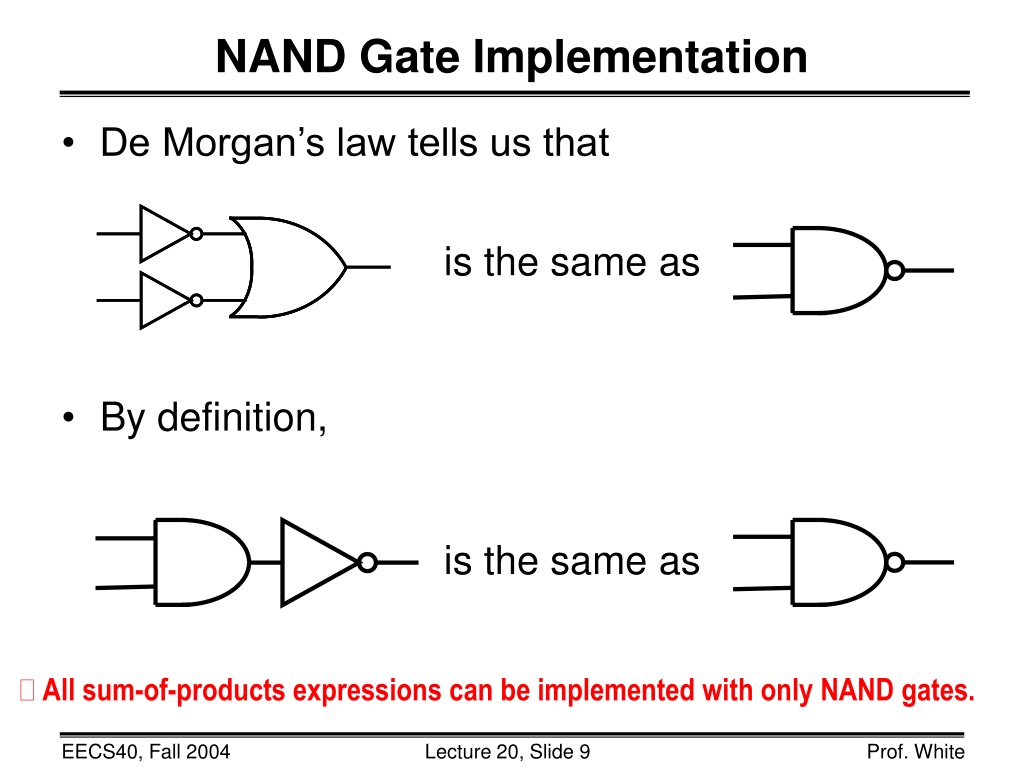 NAND Gate Implementation

• De Morgan's law tells us that

is the same as

• By definition,

is the same as

 All sum-of-products expressions can be implemented with only NAND gates.

EECS40, Fall 2004

Lecture 20, Slide 9

Prof. White